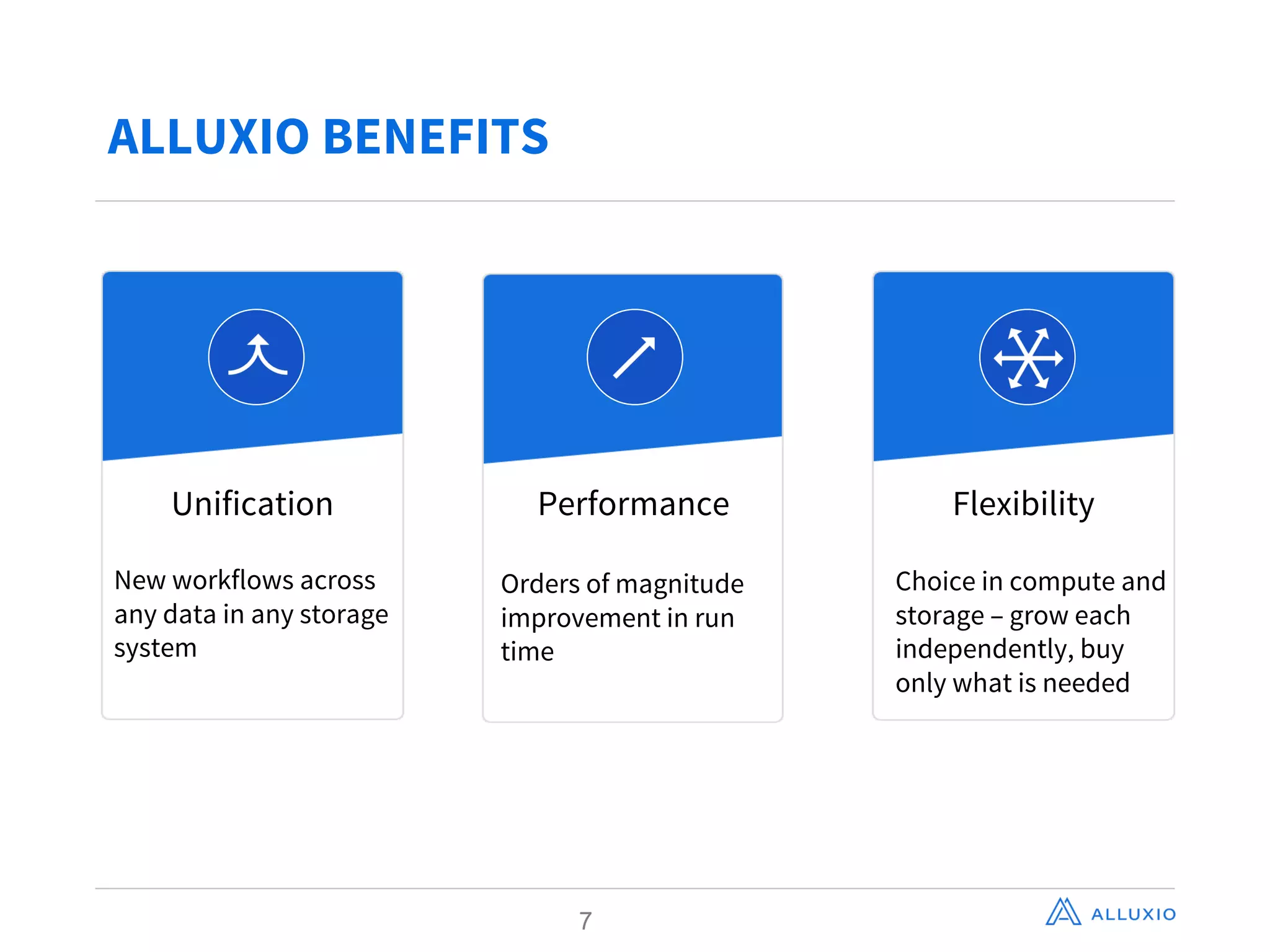 ALLUXIO BENEFITS

Unification

New workflows across any data in any storage system

Performance

Orders of magnitude improvement in run time

Flexibility

Choice in compute and storage – grow each independently, buy only what is needed

7

ALLUXIO